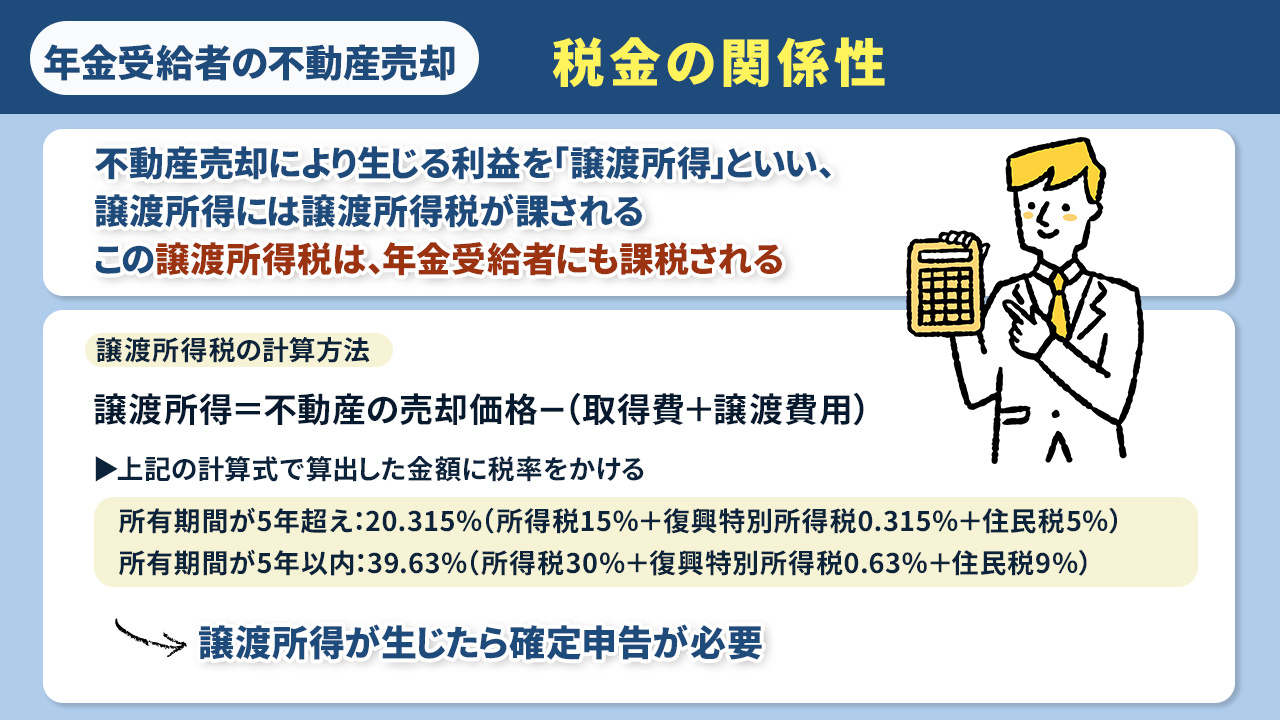 年金受給者の不動産売却

税金の関係性

不動産売却により生じる利益を「譲渡所得」といい、
譲渡所得には譲渡所得税が課される
この譲渡所得税は、年金受給者にも課税される

譲渡所得税の計算方法

譲渡所得＝不動産の売却価格－（取得費＋譲渡費用）

▶上記の計算式で算出した金額に税率をかける

所有期間が5年超え：20.315%（所得税15%＋復興特別所得税0.315%＋住民税5%）
所有期間が5年以内：39.63%（所得税30%＋復興特別所得税0.63%＋住民税9%）

譲渡所得が生じたら確定申告が必要